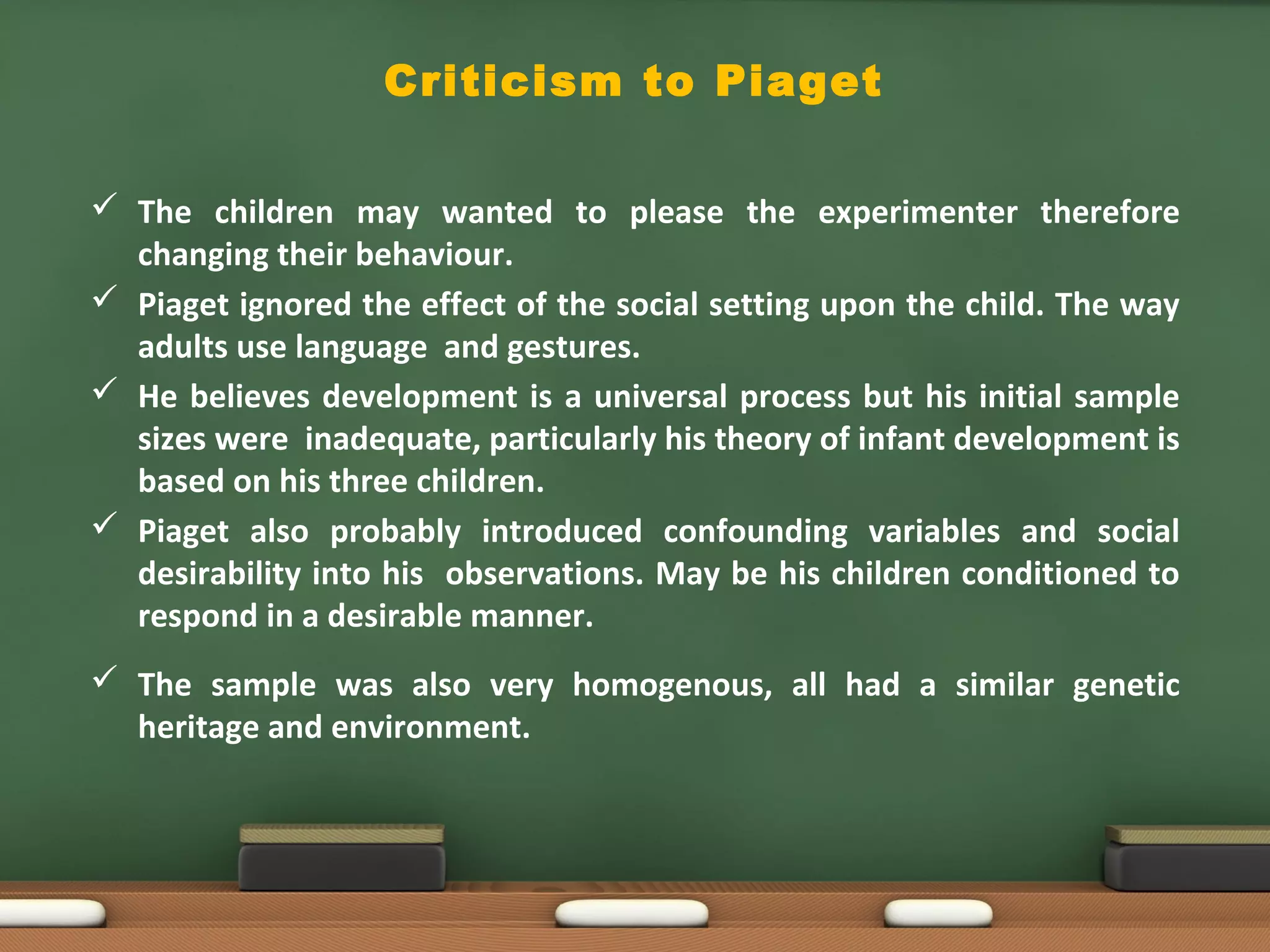 Criticism to Piaget

✓ The children may wanted to please the experimenter therefore changing their behaviour.

✓ Piaget ignored the effect of the social setting upon the child. The way adults use language and gestures.

✓ He believes development is a universal process but his initial sample sizes were inadequate, particularly his theory of infant development is based on his three children.

✓ Piaget also probably introduced confounding variables and social desirability into his observations. May be his children conditioned to respond in a desirable manner.

✓ The sample was also very homogenous, all had a similar genetic heritage and environment.